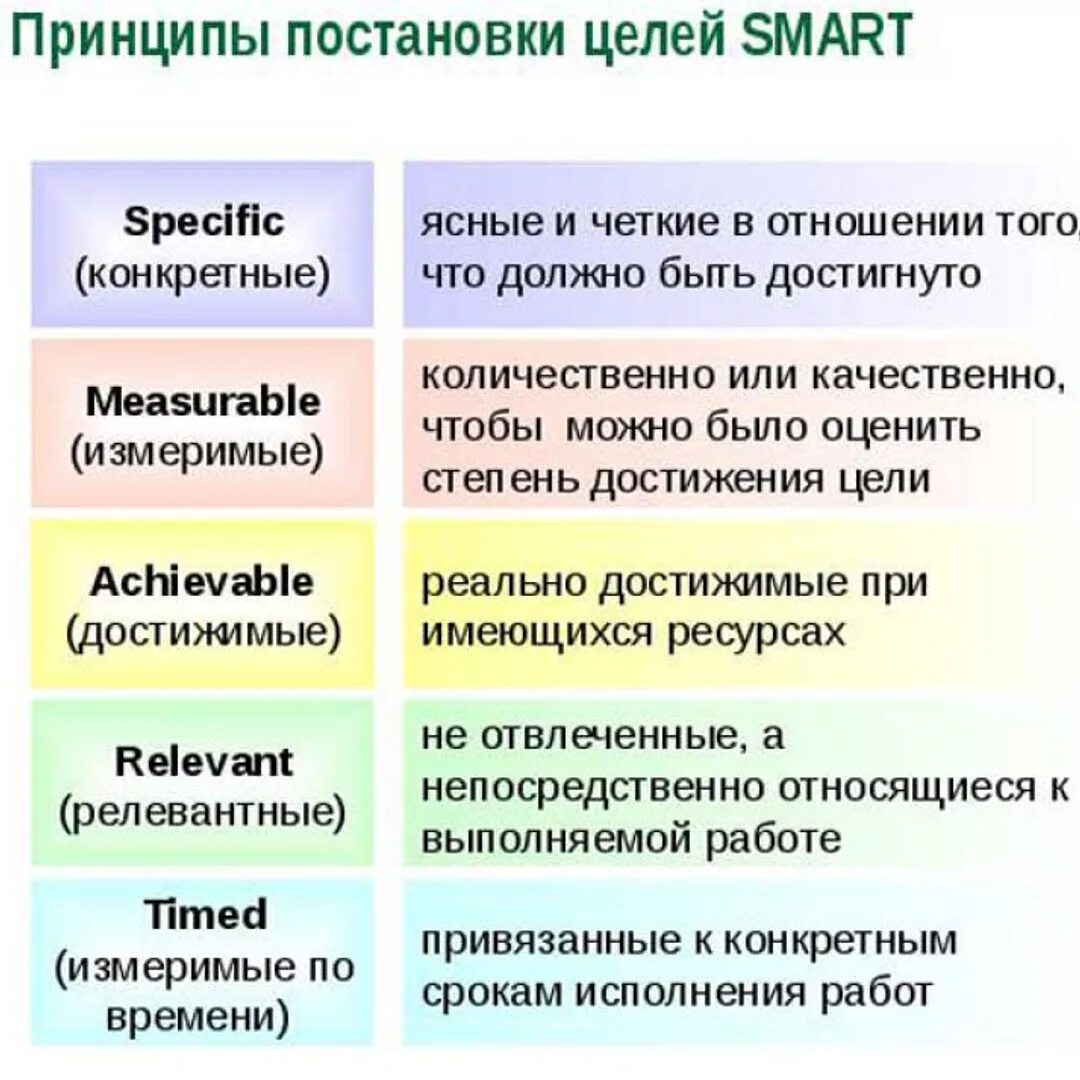 Принципы постановки целей SMART

| | |
|---|---|
| Specific (конкретные) | ясные и четкие в отношении того, что должно быть достигнуто |
| Measurable (измеримые) | количественно или качественно, чтобы можно было оценить степень достижения цели |
| Achievable (достижимые) | реально достижимые при имеющихся ресурсах |
| Relevant (релевантные) | не отвлеченные, а непосредственно относящиеся к выполняемой работе |
| Timed (измеримые по времени) | привязанные к конкретным срокам исполнения работ |